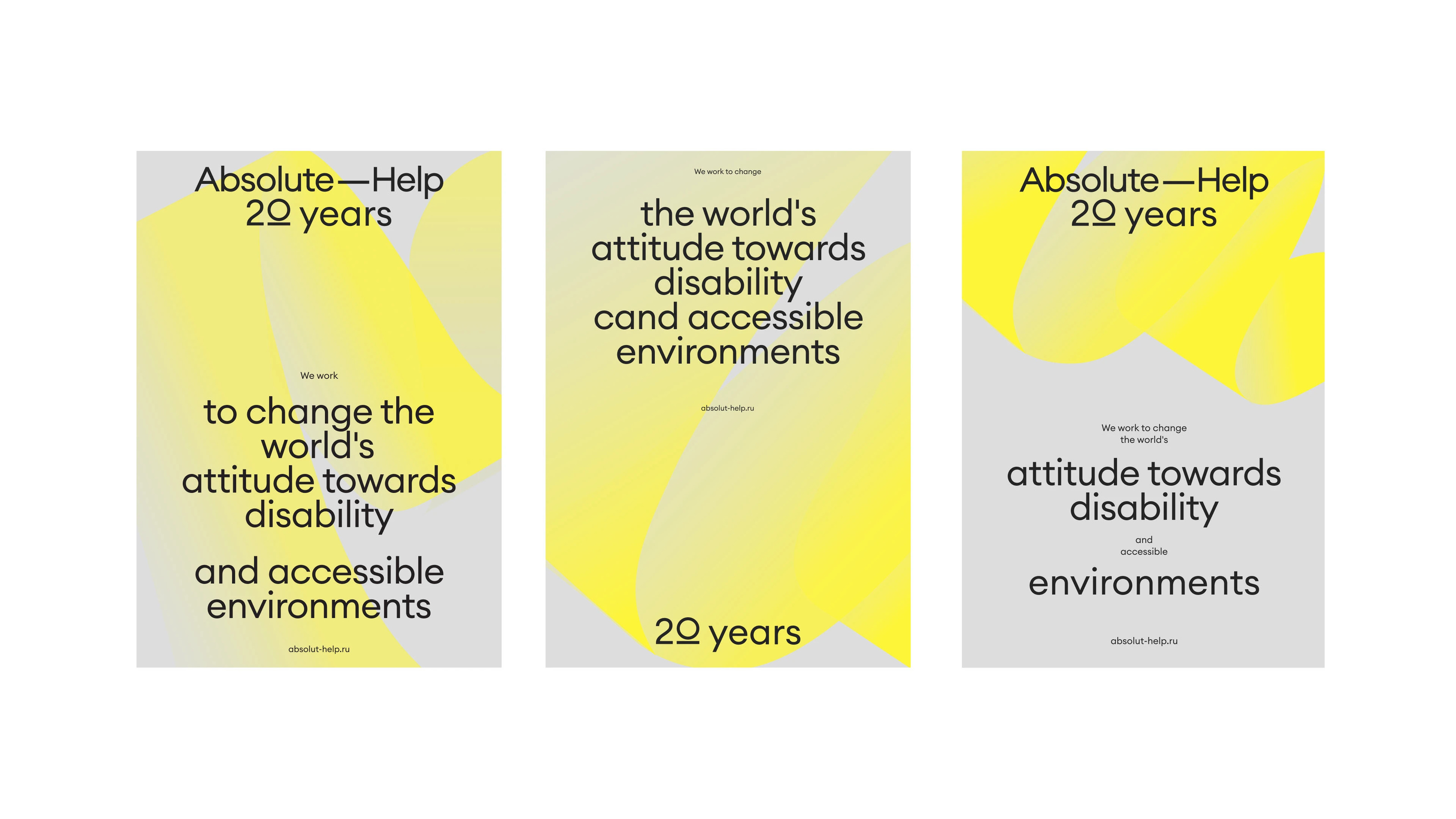 Absolute—Help
20 years

We work

to change the world's attitude towards disability

and accessible environments

absolut-help.ru

We work to change

the world's attitude towards disability cand accessible environments

absolut-help.ru

20 years

Absolute—Help
20 years

We work to change the world's

attitude towards disability

and accessible

environments

absolut-help.ru